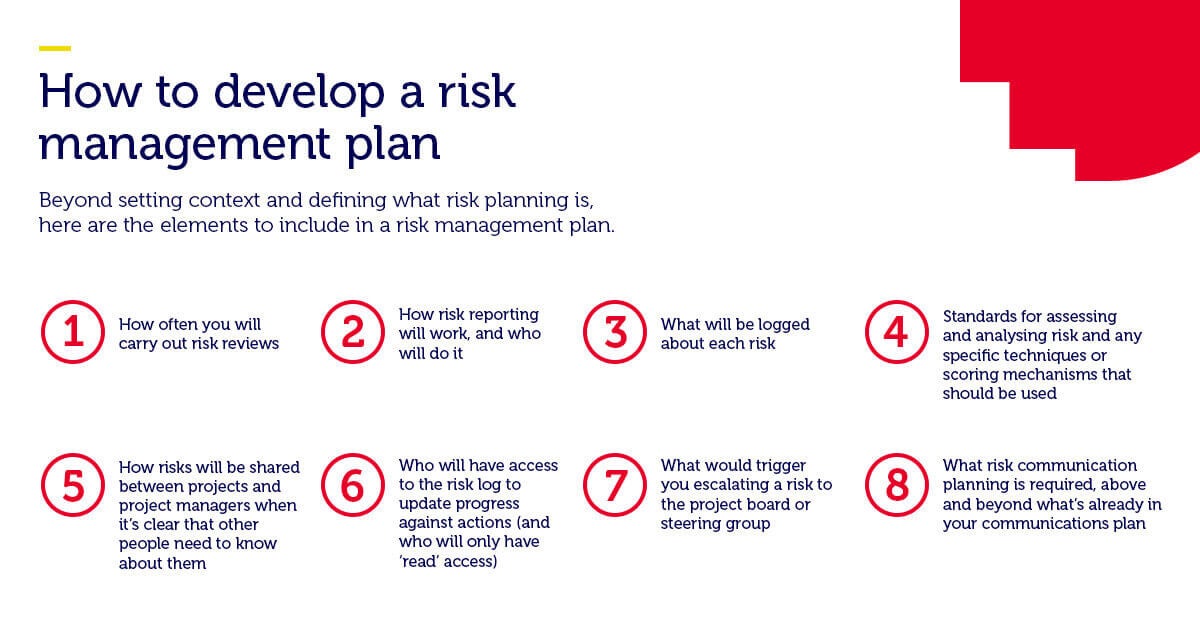 How to develop a risk management plan

Beyond setting context and defining what risk planning is, here are the elements to include in a risk management plan.

1 How often you will carry out risk reviews

2 How risk reporting will work, and who will do it

3 What will be logged about each risk

4 Standards for assessing and analysing risk and any specific techniques or scoring mechanisms that should be used

5 How risks will be shared between projects and project managers when it's clear that other people need to know about them

6 Who will have access to the risk log to update progress against actions (and who will only have 'read' access)

7 What would trigger you escalating a risk to the project board or steering group

8 What risk communication planning is required, above and beyond what's already in your communications plan